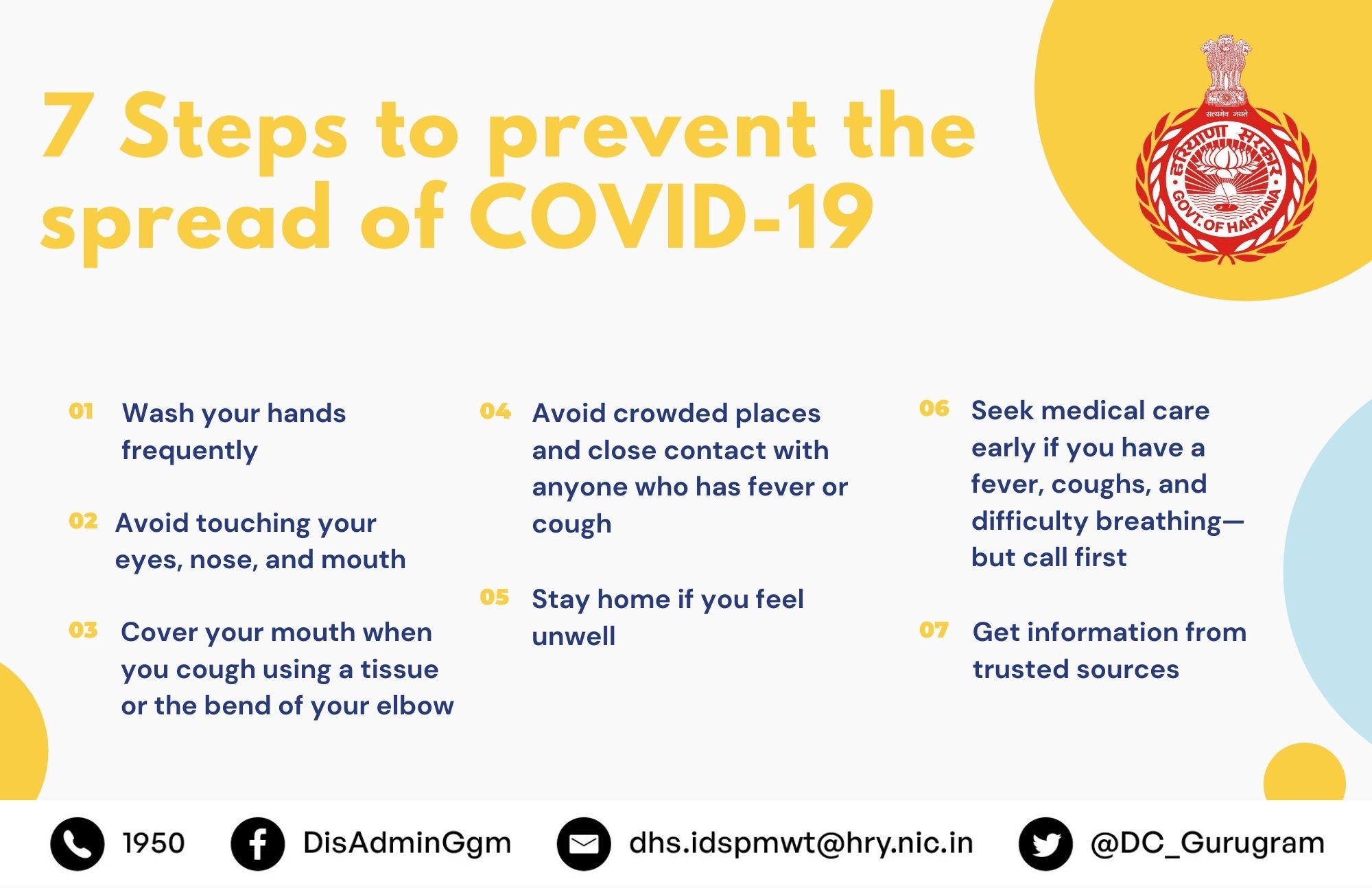 7 Steps to prevent the spread of COVID-19

सत्यमेव जयते
हरियाणा सरकार
GOVT. OF HARYANA

01 Wash your hands frequently

02 Avoid touching your eyes, nose, and mouth

03 Cover your mouth when you cough using a tissue or the bend of your elbow

04 Avoid crowded places and close contact with anyone who has fever or cough

05 Stay home if you feel unwell

06 Seek medical care early if you have a fever, coughs, and difficulty breathing—but call first

07 Get information from trusted sources

1950 DisAdminGgm dhs.idspmwt@hry.nic.in @DC_Gurugram